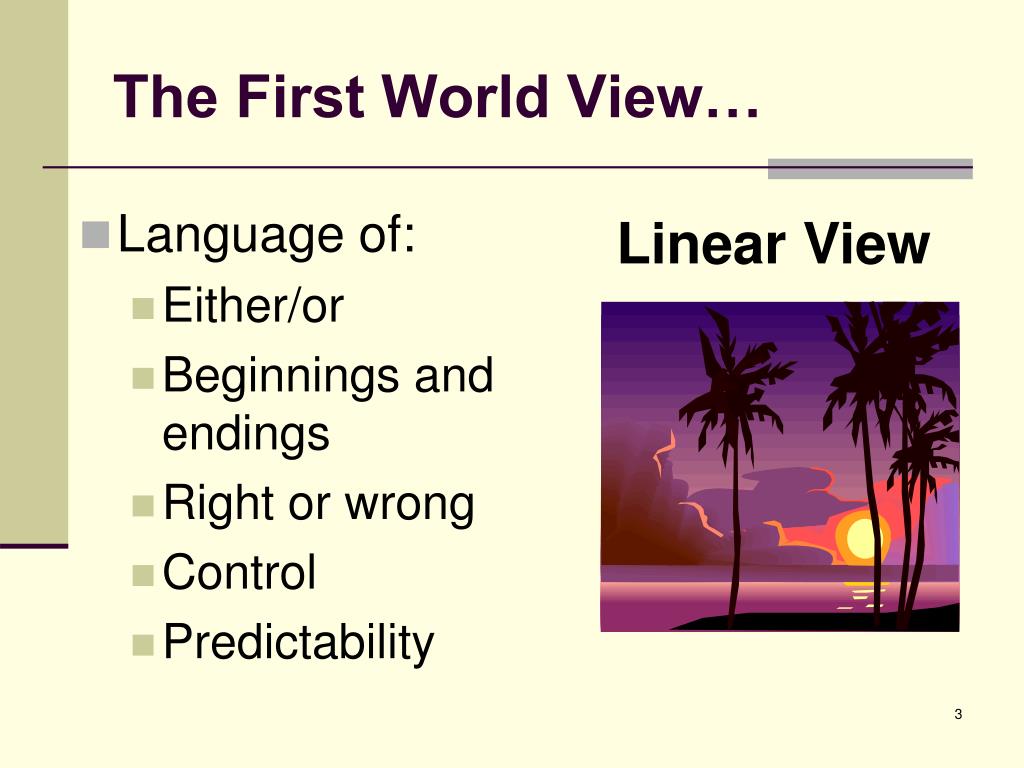 The First World View…

Language of:
Either/or
Beginnings and endings
Right or wrong
Control
Predictability

Linear View

3